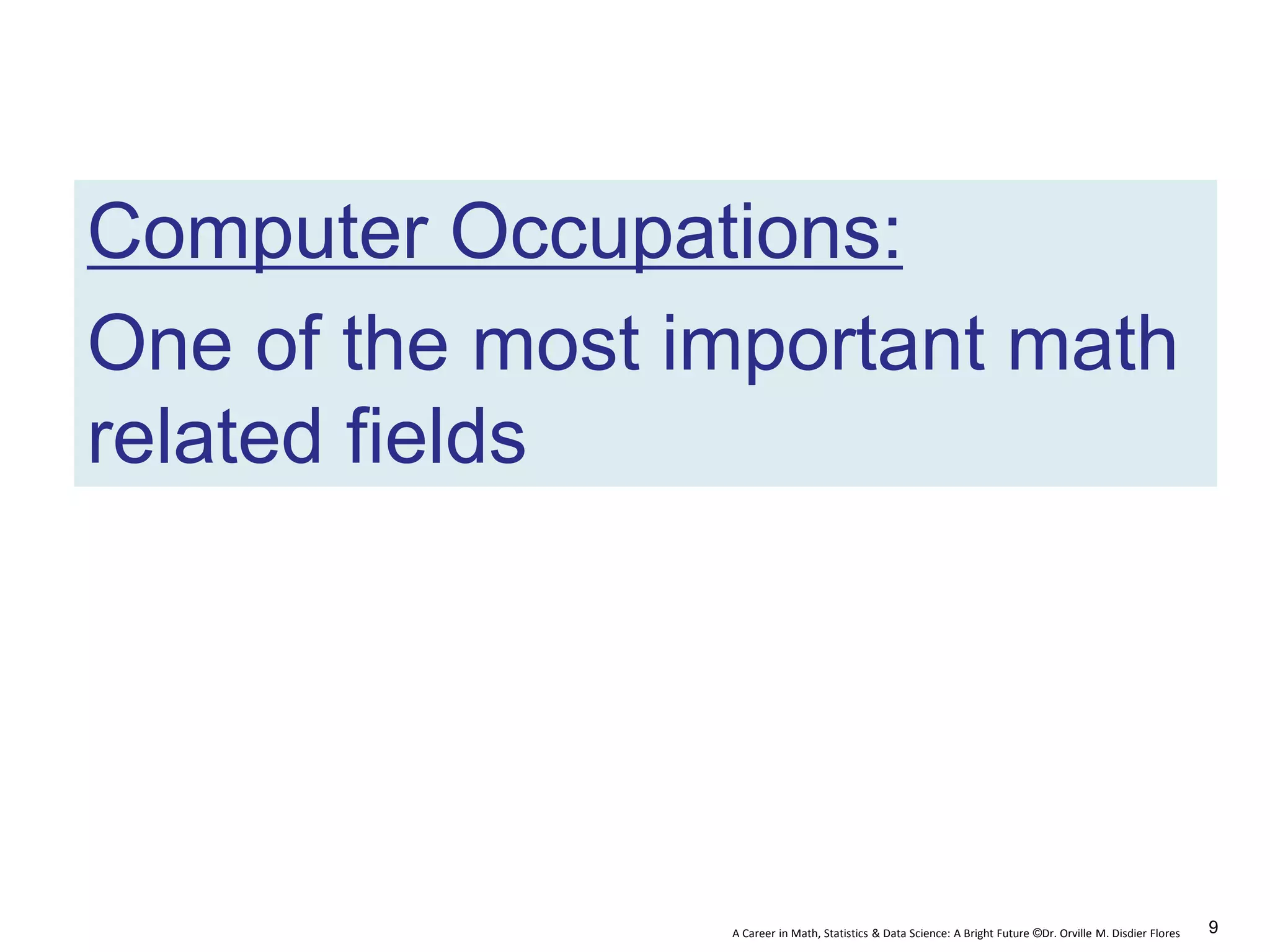 Computer Occupations:

One of the most important math related fields

A Career in Math, Statistics & Data Science: A Bright Future ©Dr. Orville M. Disdier Flores

9